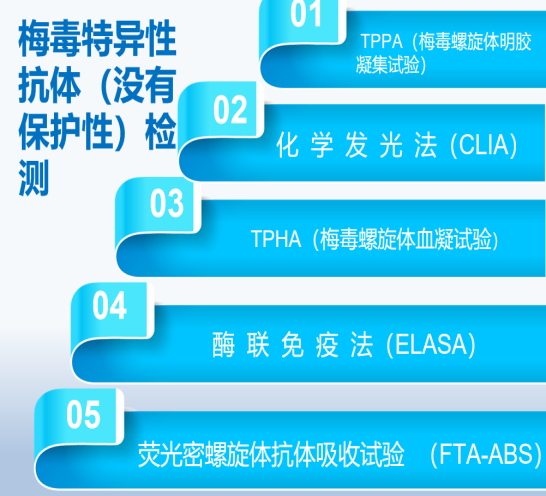 梅毒特异性抗体（没有保护性）检测

01
TPPA（梅毒螺旋体明胶凝集试验）

02
化学发光法（CLIA）

03
TPHA（梅毒螺旋体血凝试验）

04
酶联免疫法（ELASA）

05
荧光密螺旋体抗体吸收试验 （FTA-ABS）